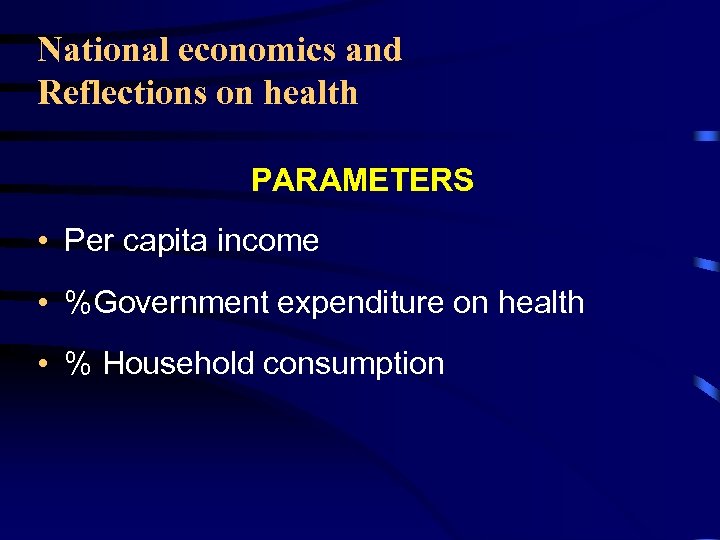 National economics and Reflections on health

PARAMETERS

• Per capita income
• %Government expenditure on health
• % Household consumption